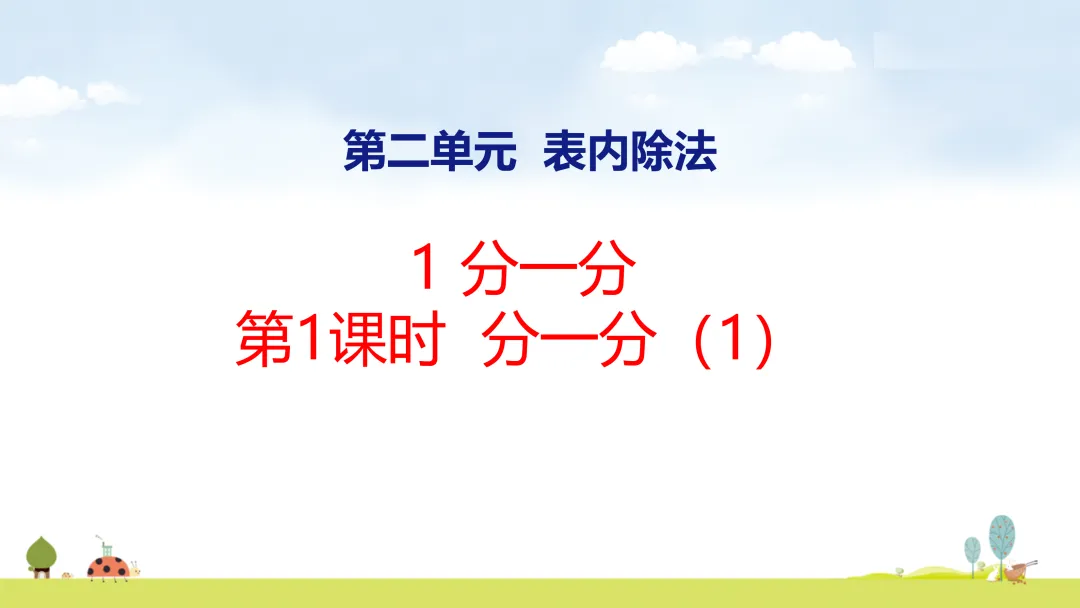 第二单元 表内除法

1 分一分
第1课时 分一分（1）